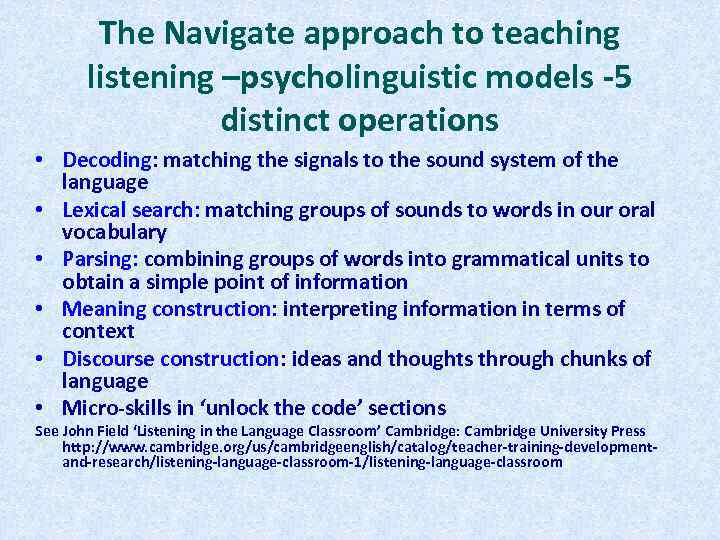 The Navigate approach to teaching listening –psycholinguistic models -5 distinct operations

• Decoding: matching the signals to the sound system of the language
• Lexical search: matching groups of sounds to words in our oral vocabulary
• Parsing: combining groups of words into grammatical units to obtain a simple point of information
• Meaning construction: interpreting information in terms of context
• Discourse construction: ideas and thoughts through chunks of language
• Micro-skills in ‘unlock the code’ sections

See John Field ‘Listening in the Language Classroom’ Cambridge: Cambridge University Press http://www.cambridge.org/us/cambridgeenglish/catalog/teacher-training-development-and-research/listening-language-classroom-1/listening-language-classroom